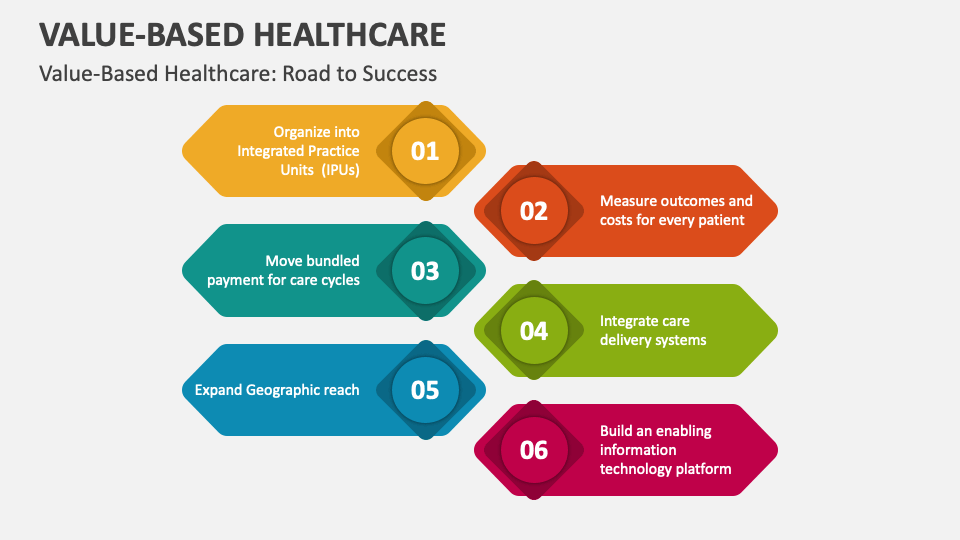 VALUE-BASED HEALTHCARE

Value-Based Healthcare: Road to Success

Organize into Integrated Practice Units (IPUs)

01

02

Measure outcomes and costs for every patient

Move bundled payment for care cycles

03

04

Integrate care delivery systems

Expand Geographic reach

05

06

Build an enabling information technology platform